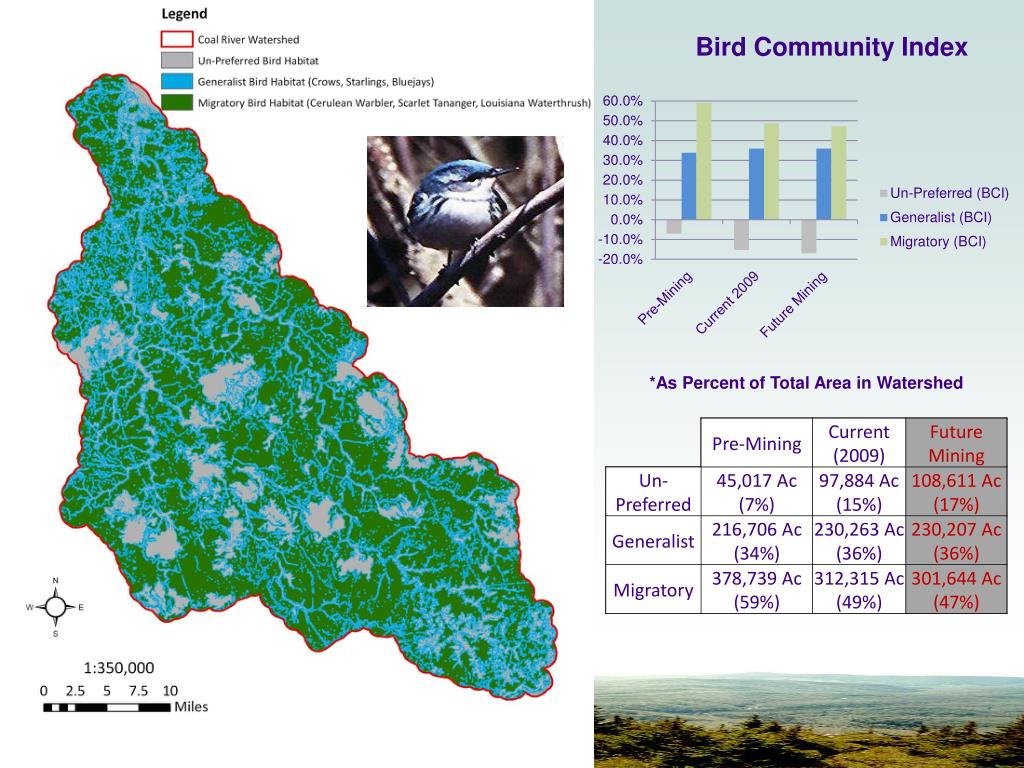 Legend
Coal River Watershed
Un-Preferred Bird Habitat
Generalist Bird Habitat (Crows, Starlings, Bluejays)
Migratory Bird Habitat (Cerulean Warbler, Scarlet Tananger, Louisiana Waterthrush)

N
W E
S

1:350,000
0 2.5 5 7.5 10
Miles

Bird Community Index

60.0%
50.0%
40.0%
30.0%
20.0%
10.0%
0.0%
-10.0%
-20.0%

Pre-Mining
Current 2009
Future Mining

Un-Preferred (BCI)
Generalist (BCI)
Migratory (BCI)

*As Percent of Total Area in Watershed

| | Pre-Mining | Current (2009) | Future Mining |
|---|---|---|---|
| Un-Preferred | 45,017 Ac (7%) | 97,884 Ac (15%) | 108,611 Ac (17%) |
| Generalist | 216,706 Ac (34%) | 230,263 Ac (36%) | 230,207 Ac (36%) |
| Migratory | 378,739 Ac (59%) | 312,315 Ac (49%) | 301,644 Ac (47%) |